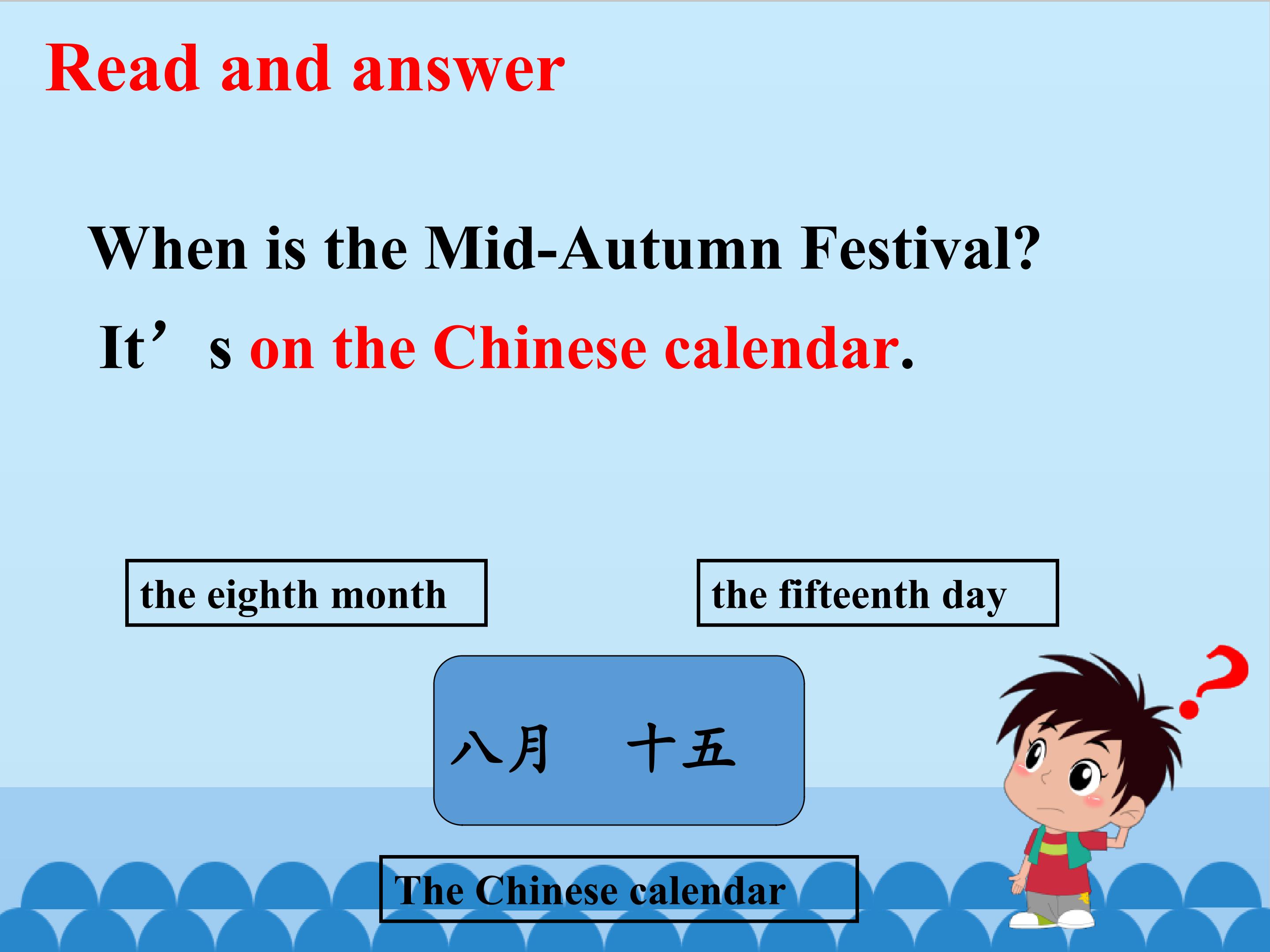 Read and answer

When is the Mid-Autumn Festival?

It's on the Chinese calendar.

the eighth month

the fifteenth day

八月 十五

The Chinese calendar